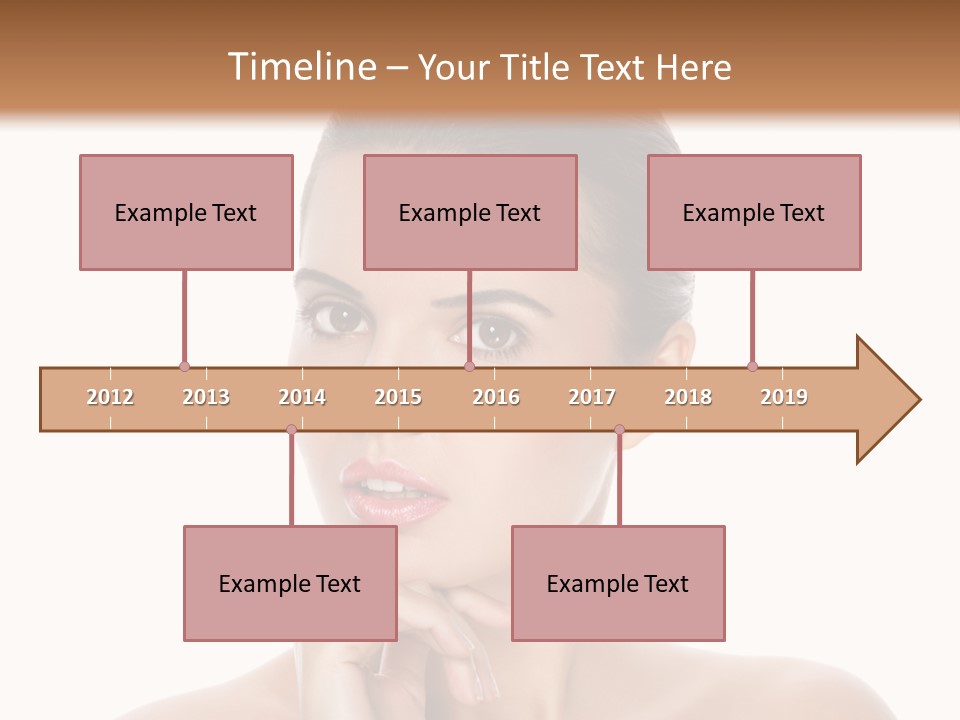 Timeline – Your Title Text Here

Example Text

Example Text

Example Text

2012 2013 2014 2015 2016 2017 2018 2019

Example Text

Example Text